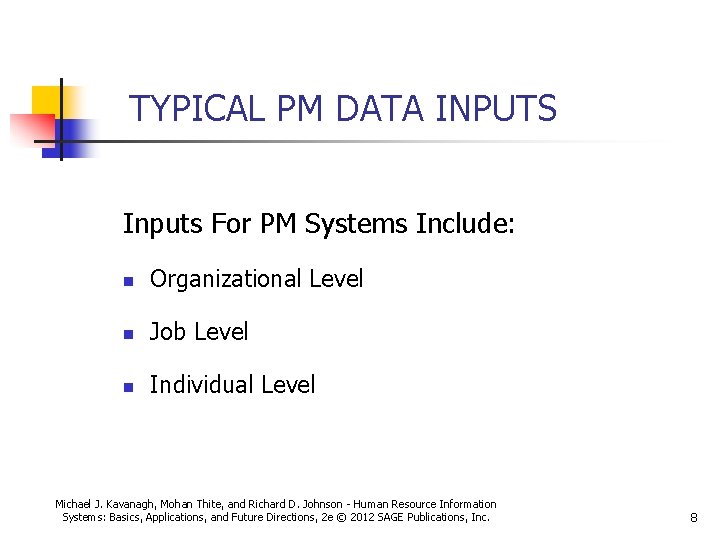 TYPICAL PM DATA INPUTS

Inputs For PM Systems Include:

Organizational Level

Job Level

Individual Level

Michael J. Kavanagh, Mohan Thite, and Richard D. Johnson - Human Resource Information Systems: Basics, Applications, and Future Directions, 2e © 2012 SAGE Publications, Inc.

8